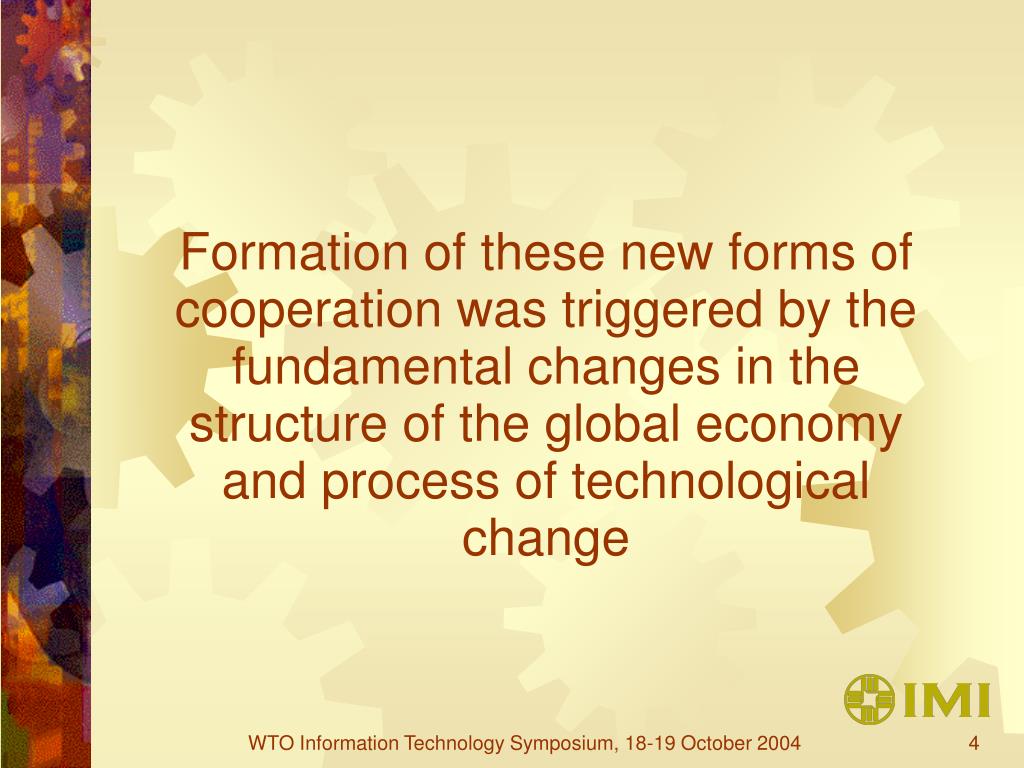 Formation of these new forms of cooperation was triggered by the fundamental changes in the structure of the global economy and process of technological change

IMI

WTO Information Technology Symposium, 18-19 October 2004

4